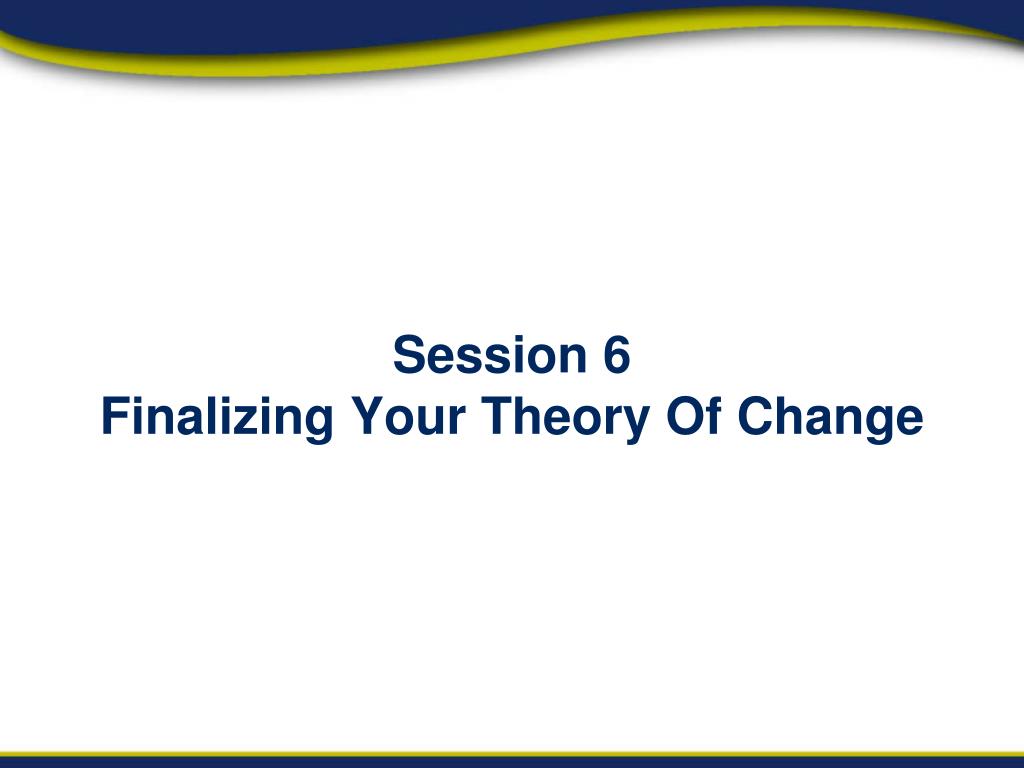 Session 6
Finalizing Your Theory Of Change